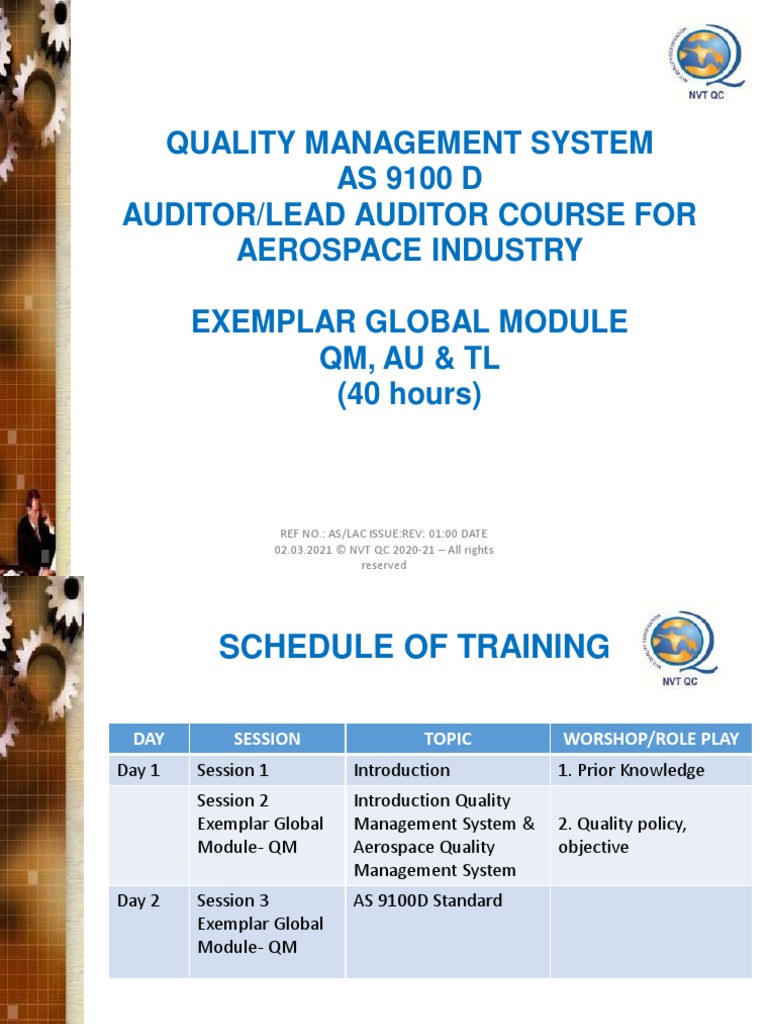 NVT QC

QUALITY MANAGEMENT SYSTEM
AS 9100 D
AUDITOR/LEAD AUDITOR COURSE FOR AEROSPACE INDUSTRY

EXEMPLAR GLOBAL MODULE
QM, AU & TL
(40 hours)

REF NO.: AS/LAC ISSUE:REV: 01:00 DATE 02.03.2021 © NVT QC 2020-21 – All rights reserved

SCHEDULE OF TRAINING

NVT QC

| DAY | SESSION | TOPIC | WORSHOP/ROLE PLAY |
|---|---|---|---|
| Day 1 | Session 1 | Introduction | 1. Prior Knowledge |
| | Session 2 Exemplar Global Module- QM | Introduction Quality Management System & Aerospace Quality Management System | 2. Quality policy, objective |
| Day 2 | Session 3 Exemplar Global Module- QM | AS 9100D Standard | |